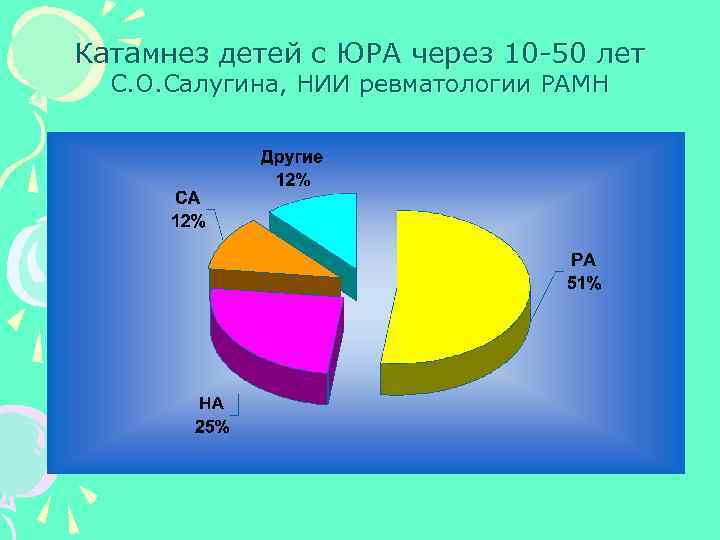 Катамнез детей с ЮРА через 10-50 лет
С.О.Салугина, НИИ ревматологии РАМН

Другие
12%

СА
12%

РА
51%

НА
25%